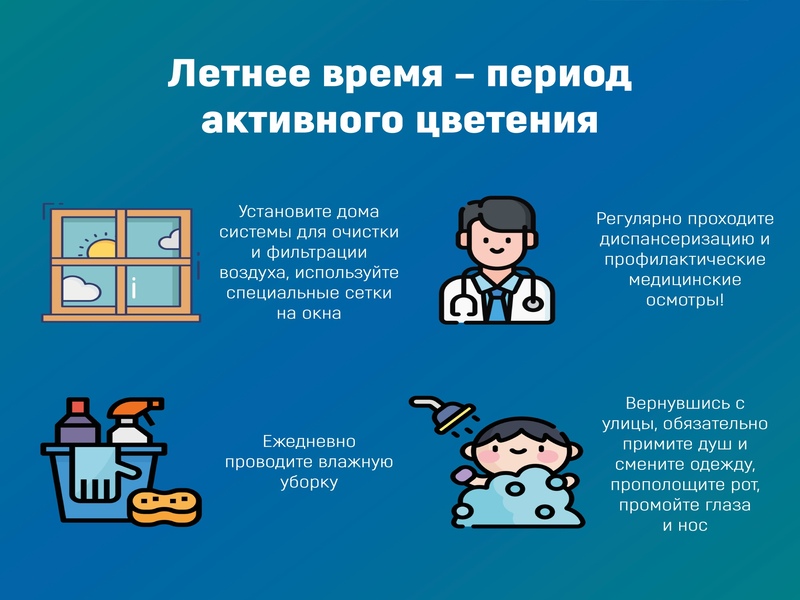 Летнее время – период активного цветения

Установите дома системы для очистки и фильтрации воздуха, используйте специальные сетки на окна

Регулярно проходите диспансеризацию и профилактические медицинские осмотры!

Ежедневно проводите влажную уборку

Вернувшись с улицы, обязательно примите душ и смените одежду, прополощите рот, промойте глаза и нос